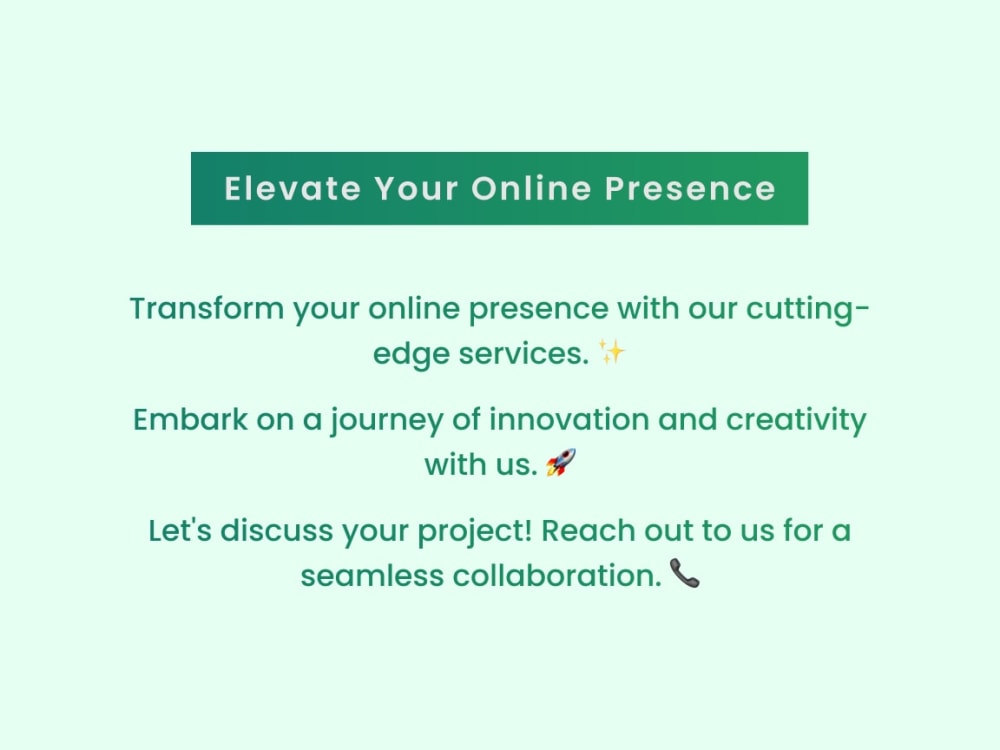 Elevate Your Online Presence

Transform your online presence with our cutting-edge services. ✨

Embark on a journey of innovation and creativity with us. 🚀

Let's discuss your project! Reach out to us for a seamless collaboration. 📞